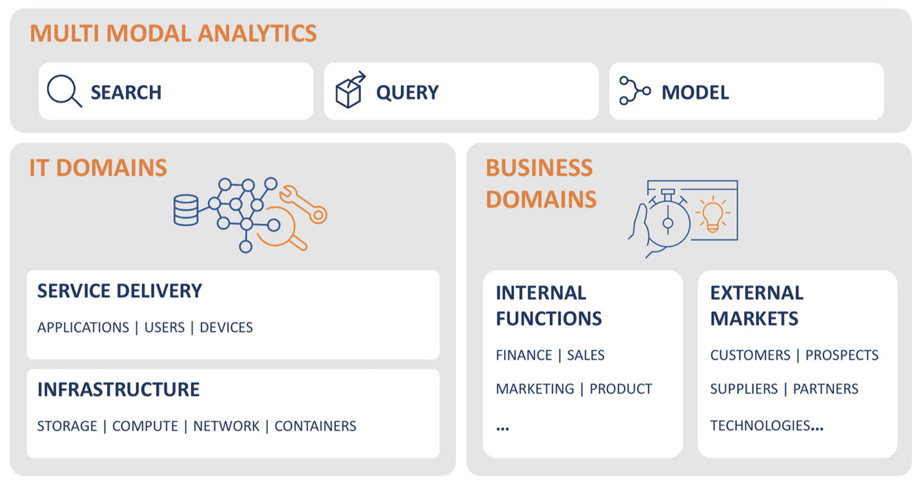 MULTI MODAL ANALYTICS

SEARCH

QUERY

MODEL

IT DOMAINS

SERVICE DELIVERY

APPLICATIONS | USERS | DEVICES

INFRASTRUCTURE

STORAGE | COMPUTE | NETWORK | CONTAINERS

BUSINESS DOMAINS

INTERNAL FUNCTIONS

FINANCE | SALES

MARKETING | PRODUCT

...

EXTERNAL MARKETS

CUSTOMERS | PROSPECTS

SUPPLIERS | PARTNERS

TECHNOLOGIES...